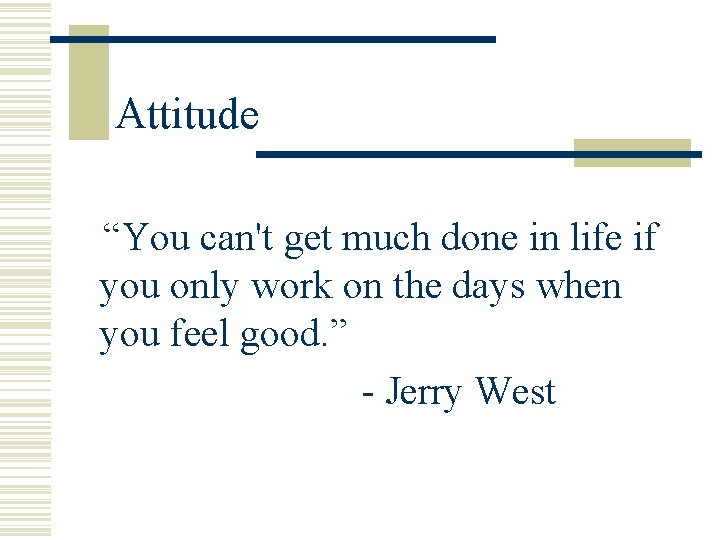 Attitude

“You can't get much done in life if you only work on the days when you feel good.”

- Jerry West